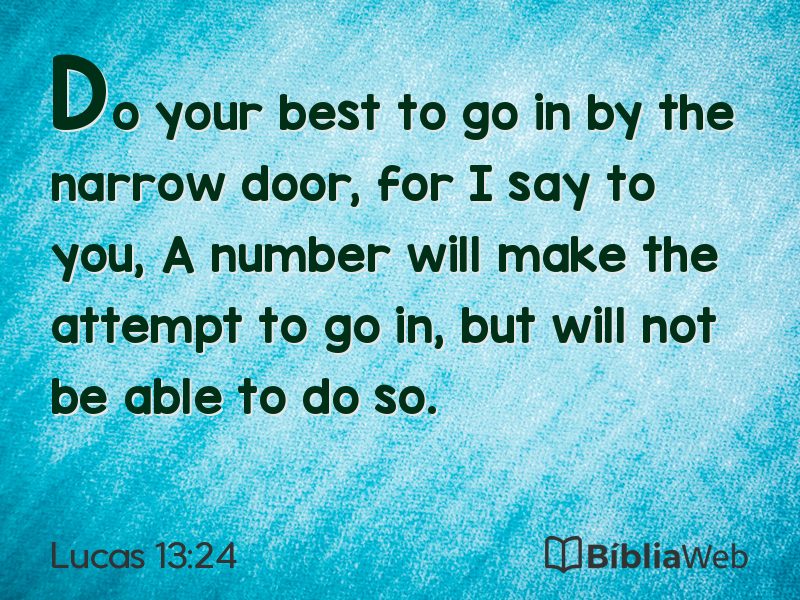 Do your best to go in by the narrow door, for I say to you, A number will make the attempt to go in, but will not be able to do so.

Lucas 13:24

BíbliaWeb